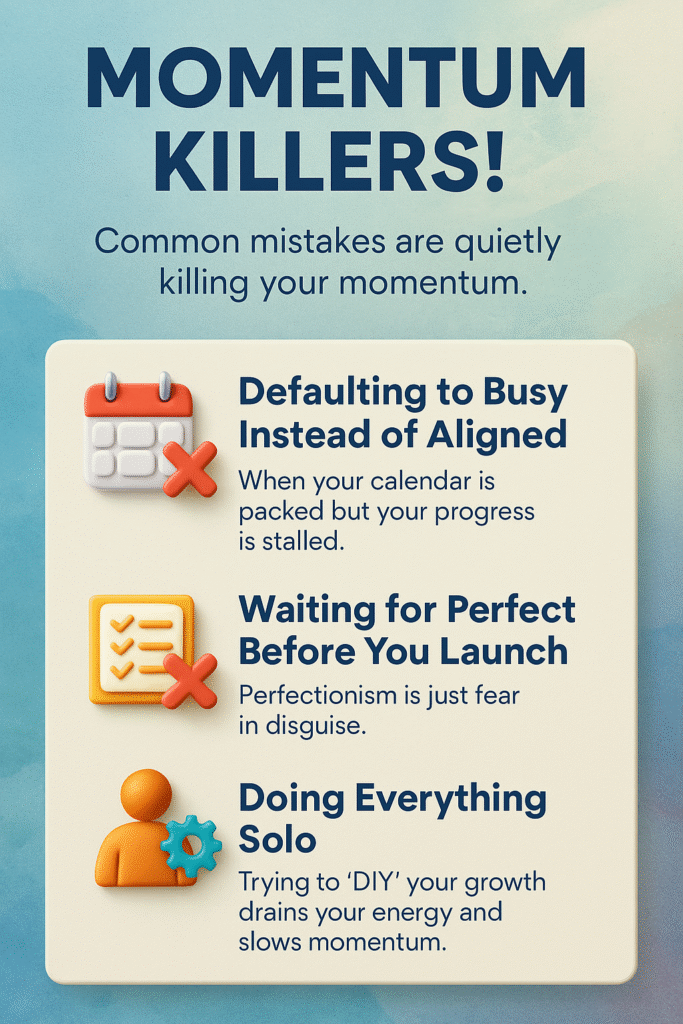 MOMENTUM KILLERS!

Common mistakes are quietly killing your momentum.

Defaulting to Busy Instead of Aligned

When your calendar is packed but your progress is stalled.

Waiting for Perfect Before You Launch

Perfectionism is just fear in disguise.

Doing Everything Solo

Trying to 'DIY' your growth drains your energy and slows momentum.